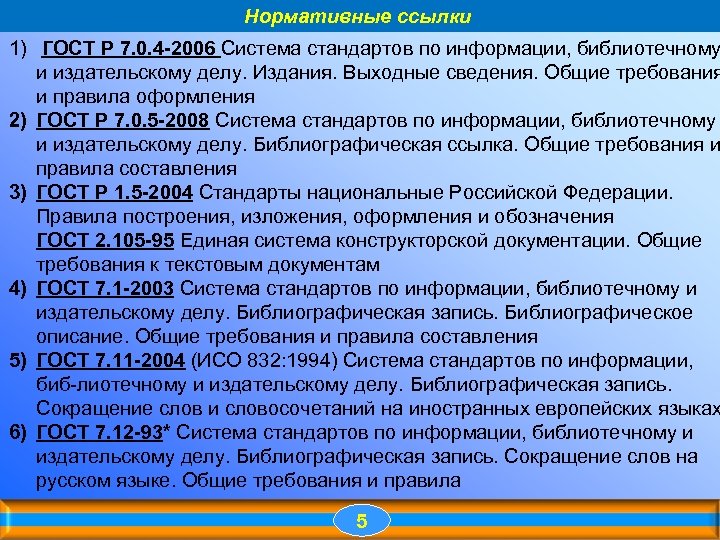 Нормативные ссылки

1) ГОСТ Р 7.0.4-2006 Система стандартов по информации, библиотечному и издательскому делу. Издания. Выходные сведения. Общие требования и правила оформления

2) ГОСТ Р 7.0.5-2008 Система стандартов по информации, библиотечному и издательскому делу. Библиографическая ссылка. Общие требования и правила составления

3) ГОСТ Р 1.5-2004 Стандарты национальные Российской Федерации. Правила построения, изложения, оформления и обозначения
ГОСТ 2.105-95 Единая система конструкторской документации. Общие требования к текстовым документам

4) ГОСТ 7.1-2003 Система стандартов по информации, библиотечному и издательскому делу. Библиографическая запись. Библиографическое описание. Общие требования и правила составления

5) ГОСТ 7.11-2004 (ИСО 832:1994) Система стандартов по информации, биб-лиотечному и издательскому делу. Библиографическая запись. Сокращение слов и словосочетаний на иностранных европейских языках

6) ГОСТ 7.12-93* Система стандартов по информации, библиотечному и издательскому делу. Библиографическая запись. Сокращение слов на русском языке. Общие требования и правила

5